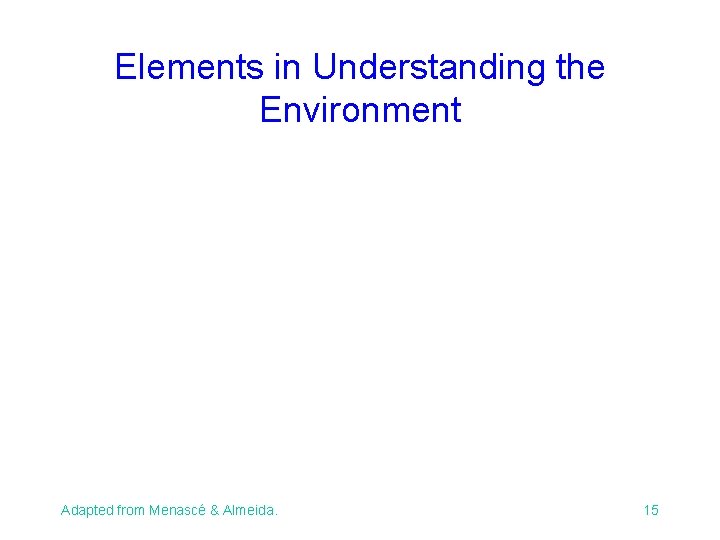 Elements in Understanding the Environment

Adapted from Menascé & Almeida.

15